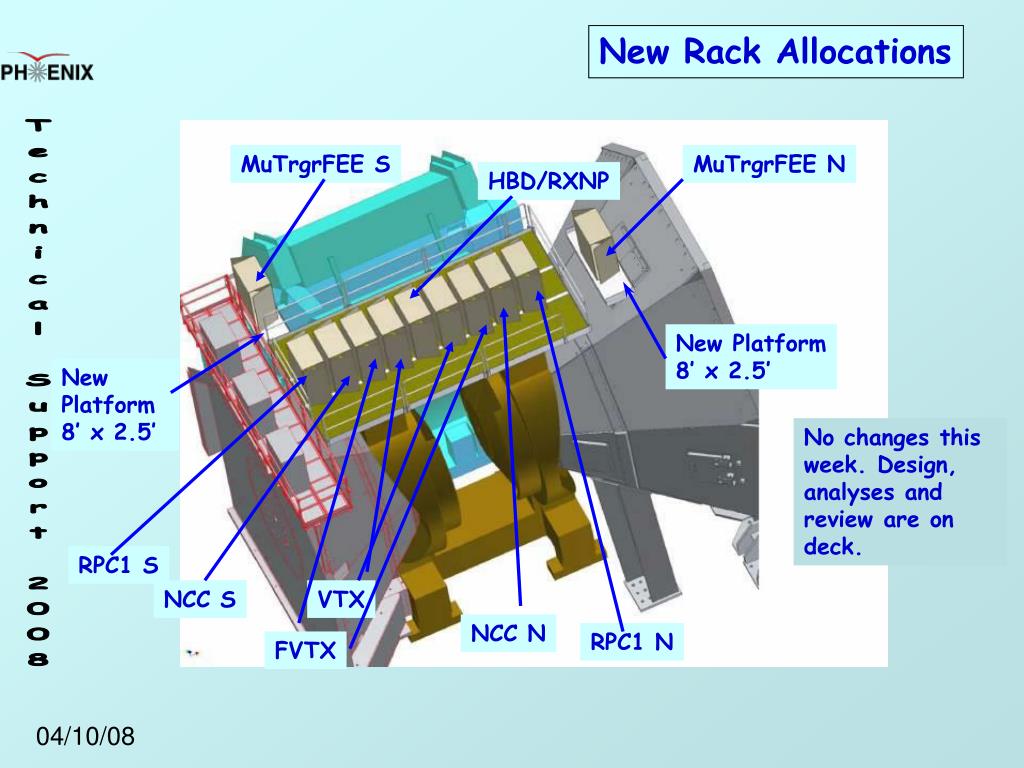 PHENIX

New Rack Allocations

Technical Support 2008

MuTrgrFEE S

HBD/RXNP

MuTrgrFEE N

New Platform 8' x 2.5'

New Platform 8' x 2.5'

No changes this week. Design, analyses and review are on deck.

RPC1 S

NCC S

VTX

FVTX

NCC N

RPC1 N

04/10/08